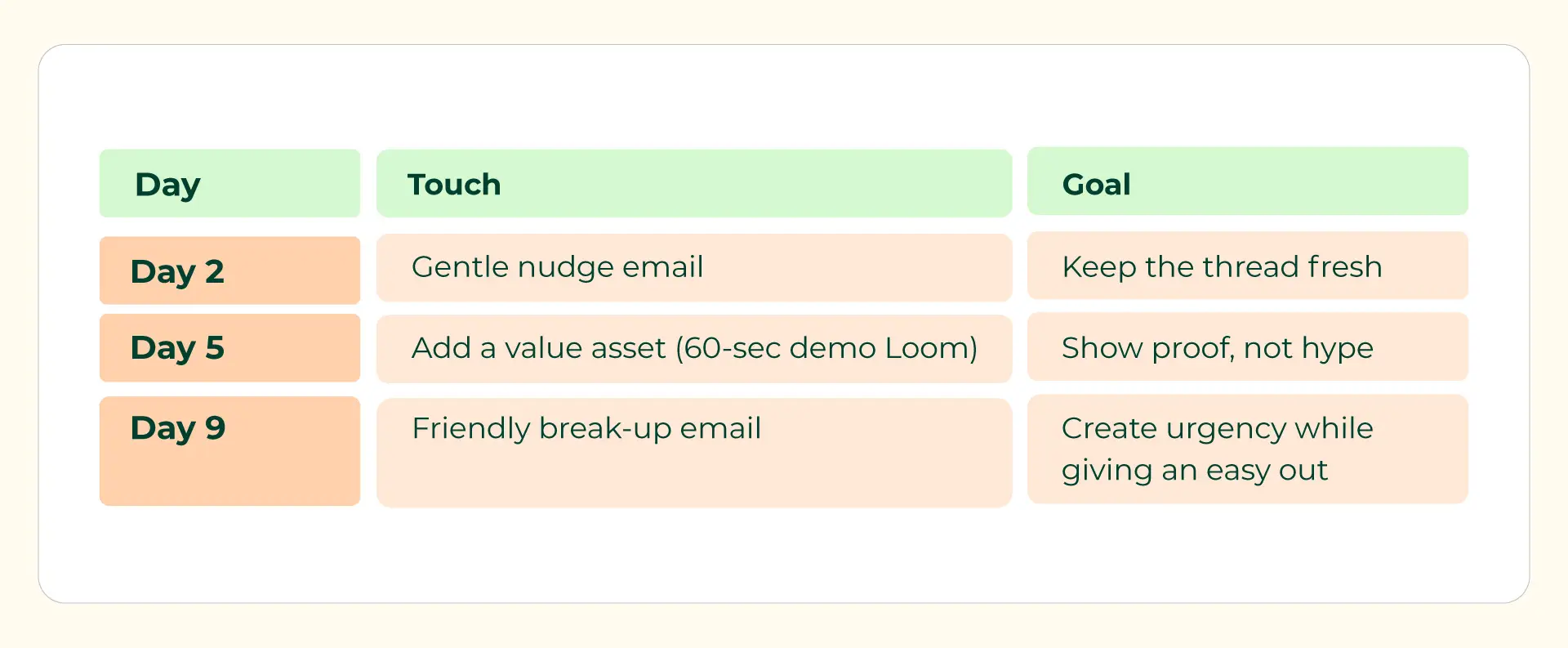 | Day | Touch | Goal |
|---|---|---|
| Day 2 | Gentle nudge email | Keep the thread fresh |
| Day 5 | Add a value asset (60-sec demo Loom) | Show proof, not hype |
| Day 9 | Friendly break-up email | Create urgency while giving an easy out |